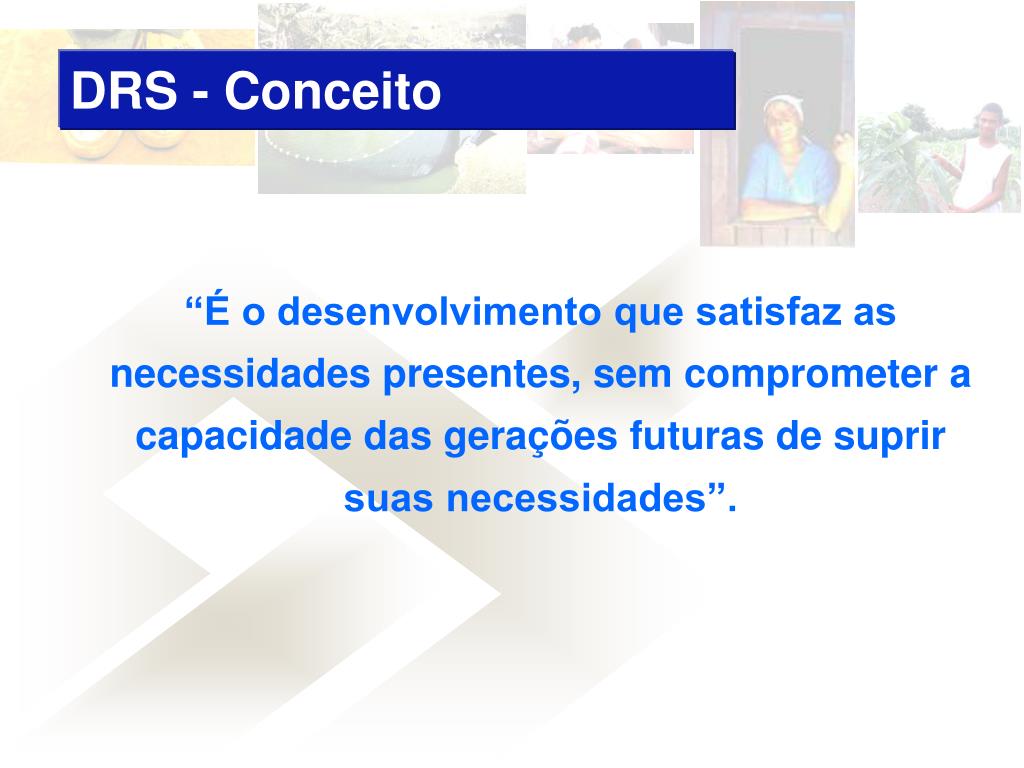 DRS - Conceito

“É o desenvolvimento que satisfaz as necessidades presentes, sem comprometer a capacidade das gerações futuras de suprir suas necessidades”.